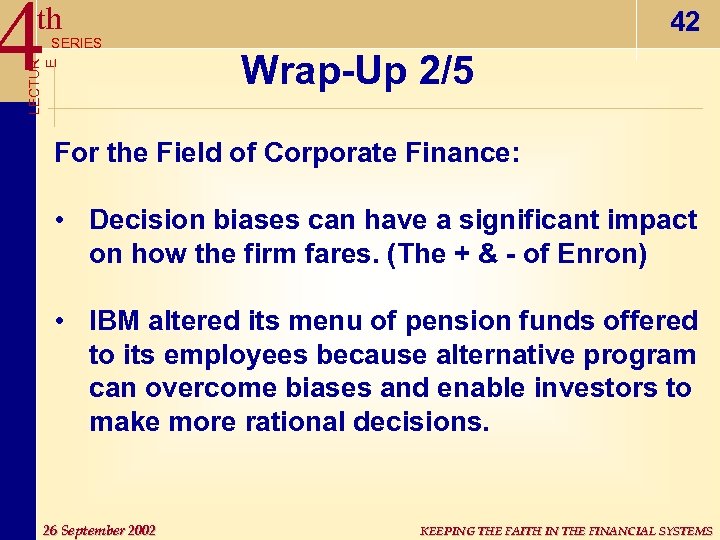 4th SERIES LECTURE

42

Wrap-Up 2/5

For the Field of Corporate Finance:

• Decision biases can have a significant impact on how the firm fares. (The + & - of Enron)

• IBM altered its menu of pension funds offered to its employees because alternative program can overcome biases and enable investors to make more rational decisions.

26 September 2002

KEEPING THE FAITH IN THE FINANCIAL SYSTEMS